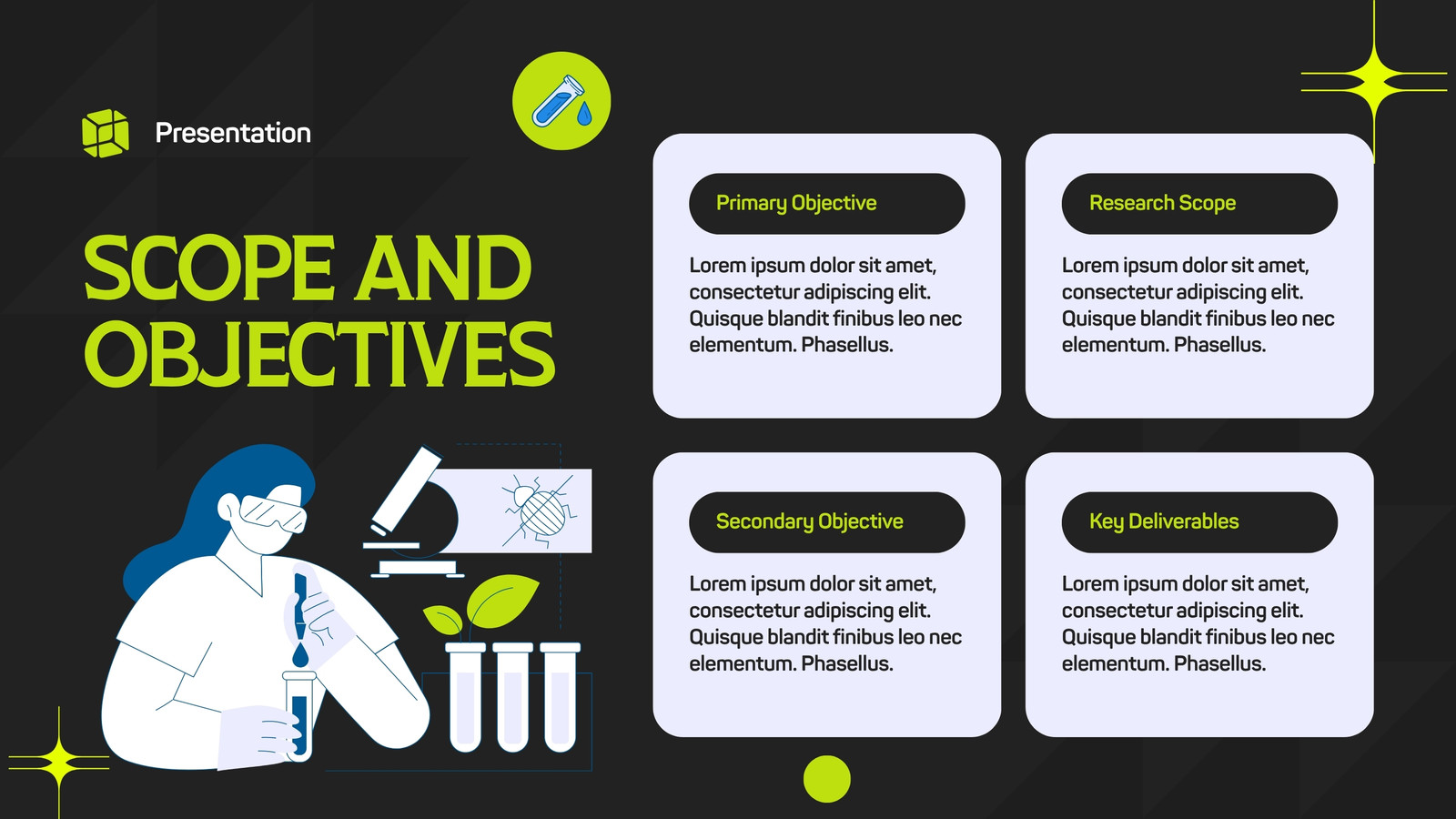 Presentation

SCOPE AND OBJECTIVES

Primary Objective

Lorem ipsum dolor sit amet, consectetur adipiscing elit. Quisque blandit finibus leo nec elementum. Phasellus.

Research Scope

Lorem ipsum dolor sit amet, consectetur adipiscing elit. Quisque blandit finibus leo nec elementum. Phasellus.

Secondary Objective

Lorem ipsum dolor sit amet, consectetur adipiscing elit. Quisque blandit finibus leo nec elementum. Phasellus.

Key Deliverables

Lorem ipsum dolor sit amet, consectetur adipiscing elit. Quisque blandit finibus leo nec elementum. Phasellus.